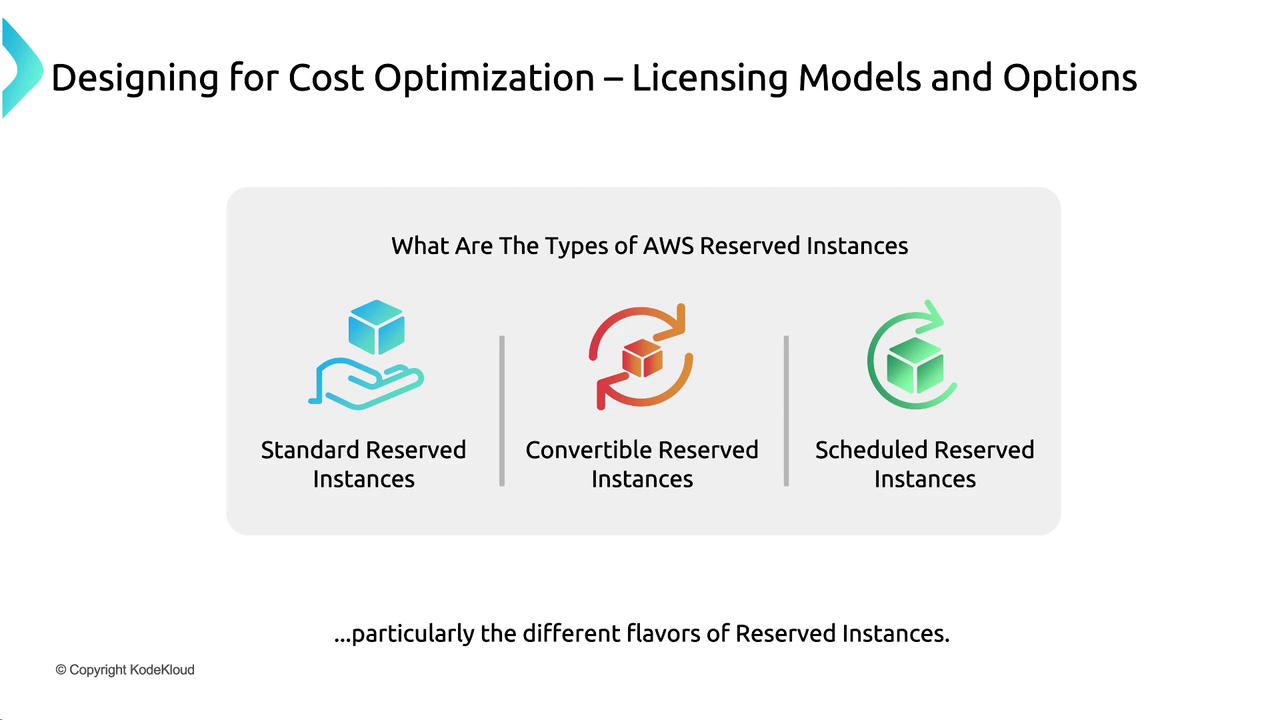 Designing for Cost Optimization – Licensing Models and Options

What Are The Types of AWS Reserved Instances

Standard Reserved Instances

Convertible Reserved Instances

Scheduled Reserved Instances

...particularly the different flavors of Reserved Instances.

© Copyright KodeKloud